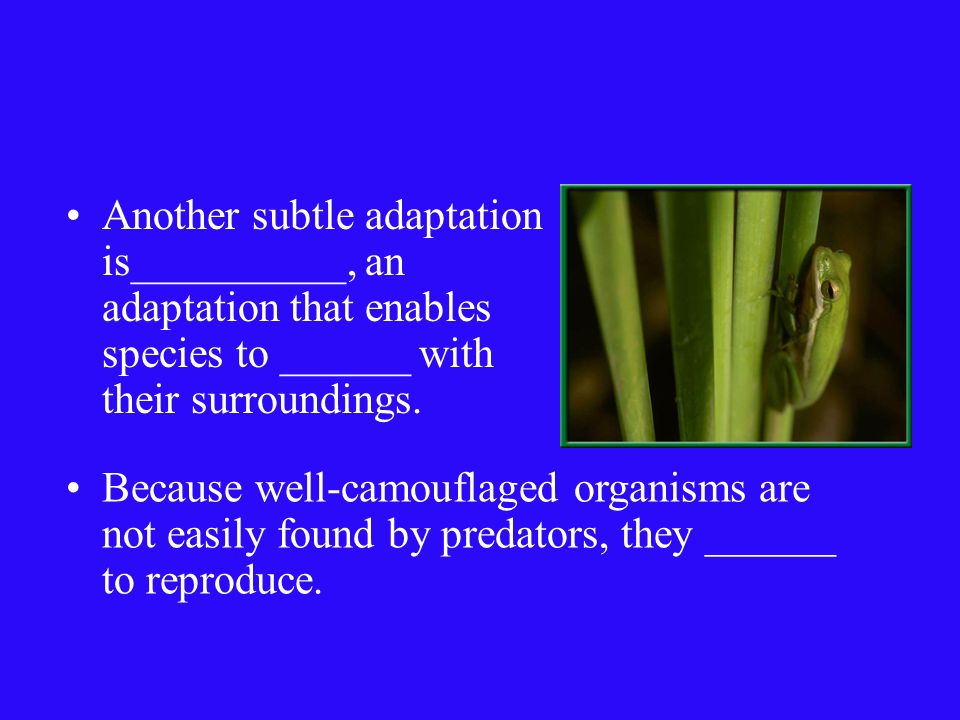 • Another subtle adaptation is__________, an adaptation that enables species to ______ with their surroundings.

• Because well-camouflaged organisms are not easily found by predators, they ______ to reproduce.